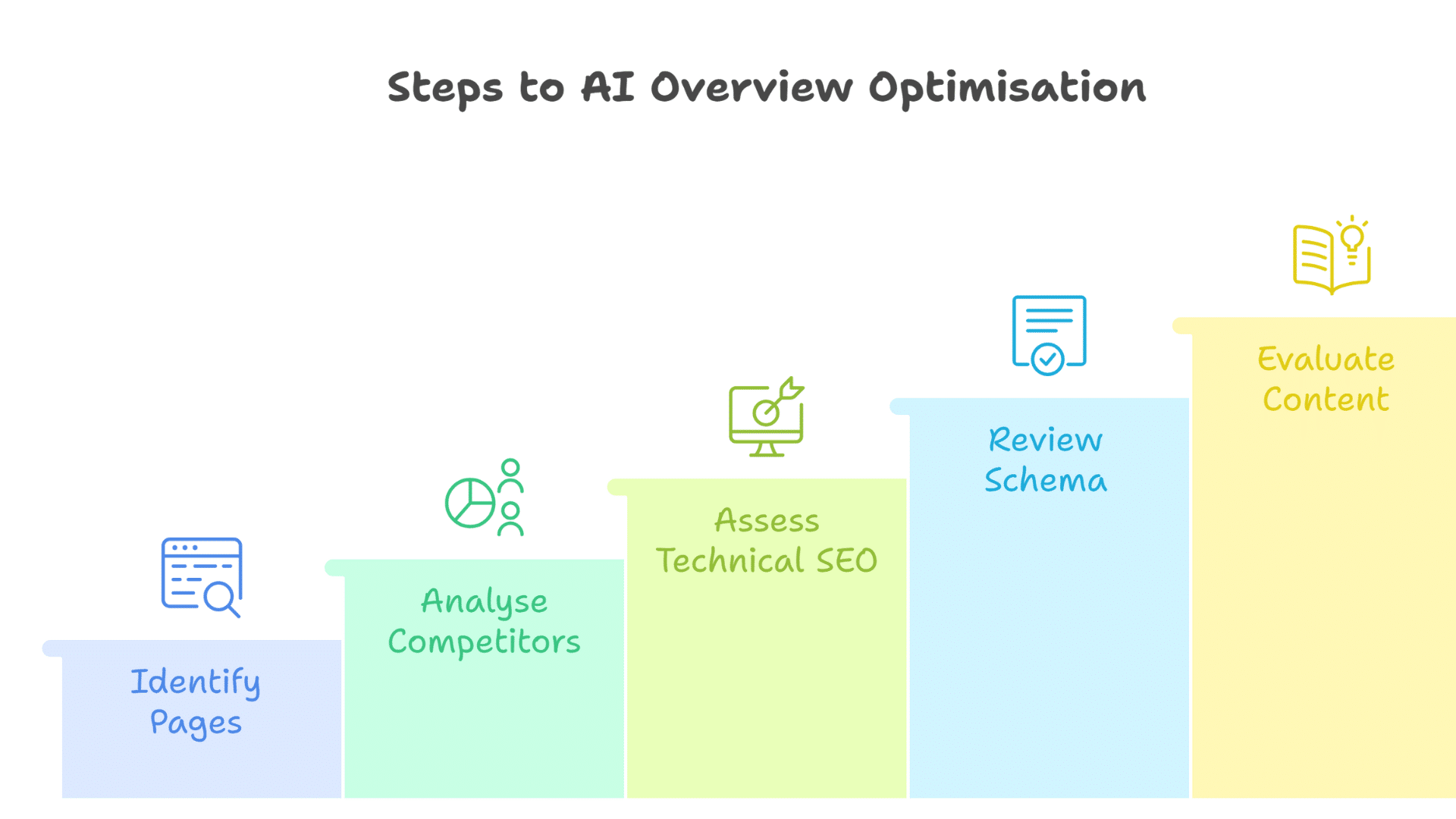 Steps to AI Overview Optimisation

Identify Pages

Analyse Competitors

Assess Technical SEO

Review Schema

Evaluate Content